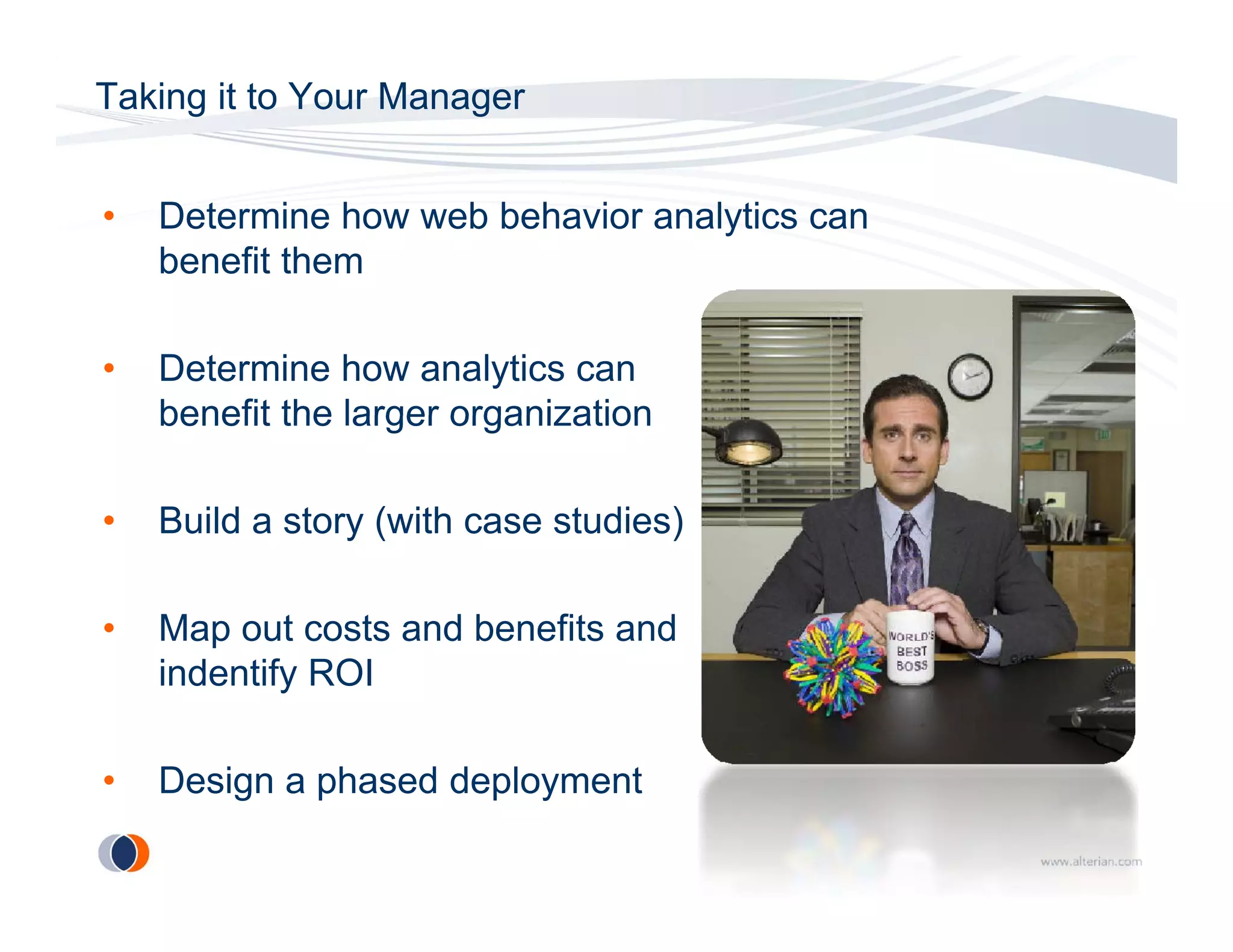 Taking it to Your Manager

• Determine how web behavior analytics can benefit them

• Determine how analytics can benefit the larger organization

• Build a story (with case studies)

• Map out costs and benefits and indentify ROI

• Design a phased deployment

WORLD'S BEST BOSS

www.alterian.com